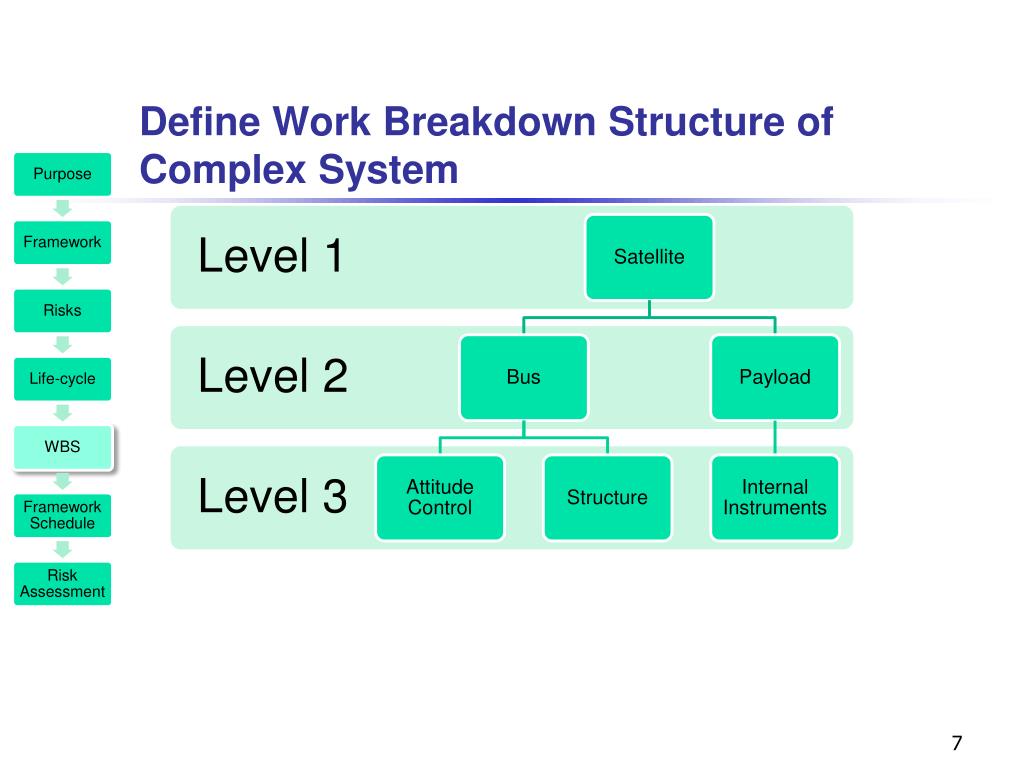 Define Work Breakdown Structure of Complex System

Purpose

Framework

Risks

Life-cycle

WBS

Framework Schedule

Risk Assessment

Level 1

Satellite

Level 2

Bus

Payload

Level 3

Attitude Control

Structure

Internal Instruments

7